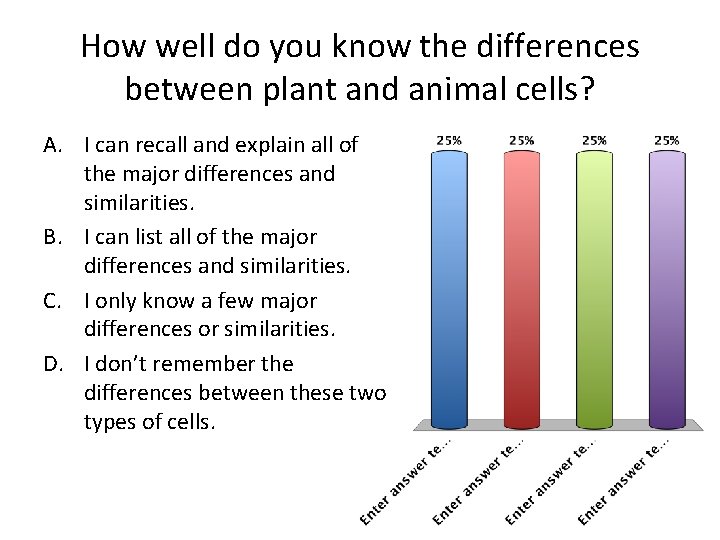 How well do you know the differences between plant and animal cells?

A. I can recall and explain all of the major differences and similarities.

B. I can list all of the major differences and similarities.

C. I only know a few major differences or similarities.

D. I don't remember the differences between these two types of cells.

25%
25%
25%
25%

Enter answer te...
Enter answer te...
Enter answer te...
Enter answer te...